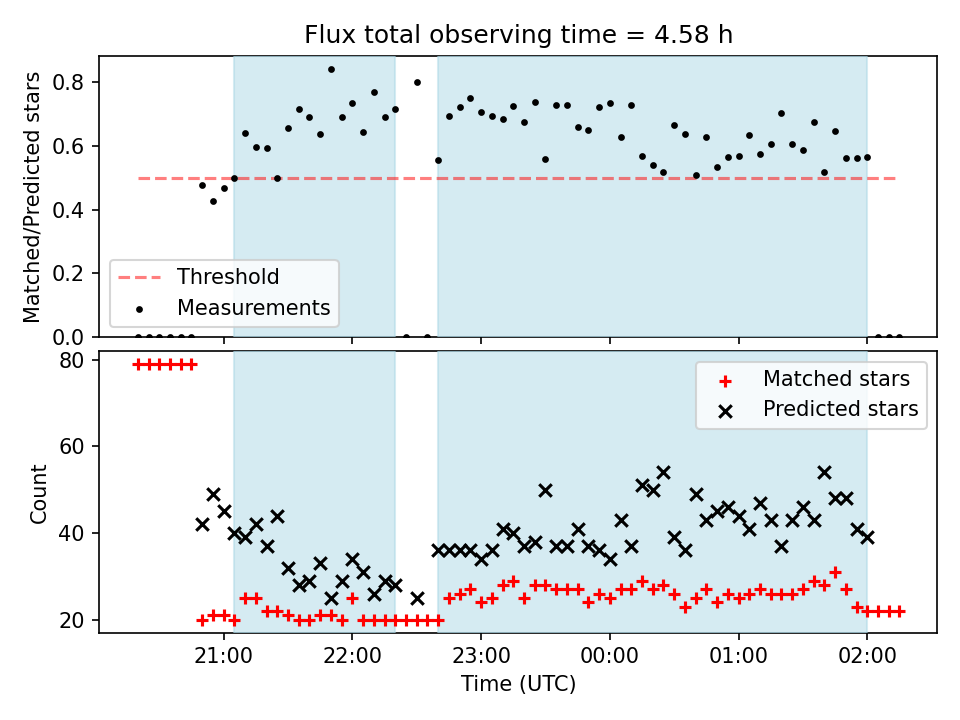 Flux total observing time = 4.58 h

Matched/Predicted stars

0.8
0.6
0.4
0.2
0.0

Threshold
Measurements

Count

80
60
40
20

Matched stars
Predicted stars

21:00
22:00
23:00
00:00
01:00
02:00

Time (UTC)